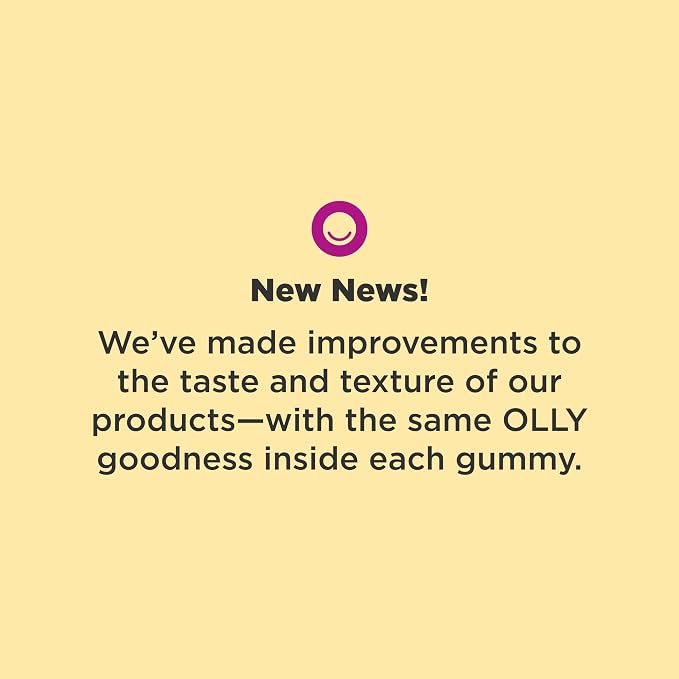 New News!

We've made improvements to the taste and texture of our products—with the same OLLY goodness inside each gummy.